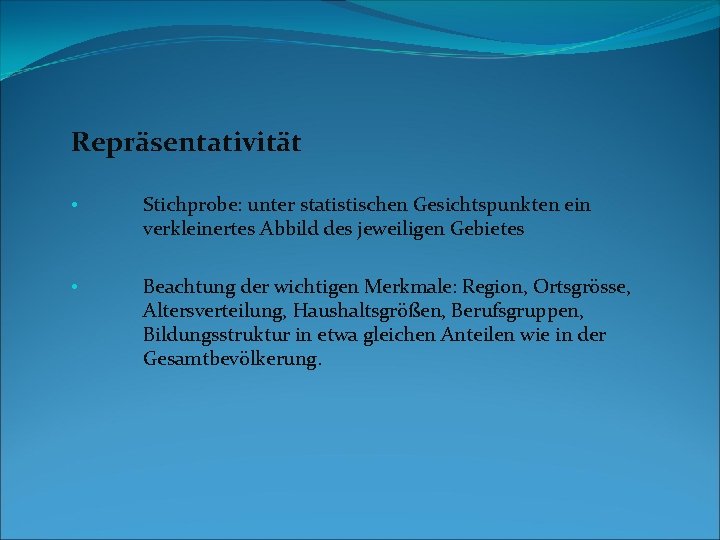 Repräsentativität

• Stichprobe: unter statistischen Gesichtspunkten ein verkleinertes Abbild des jeweiligen Gebietes

• Beachtung der wichtigen Merkmale: Region, Ortsgrösse, Altersverteilung, Haushaltsgrößen, Berufsgruppen, Bildungsstruktur in etwa gleichen Anteilen wie in der Gesamtbevölkerung.